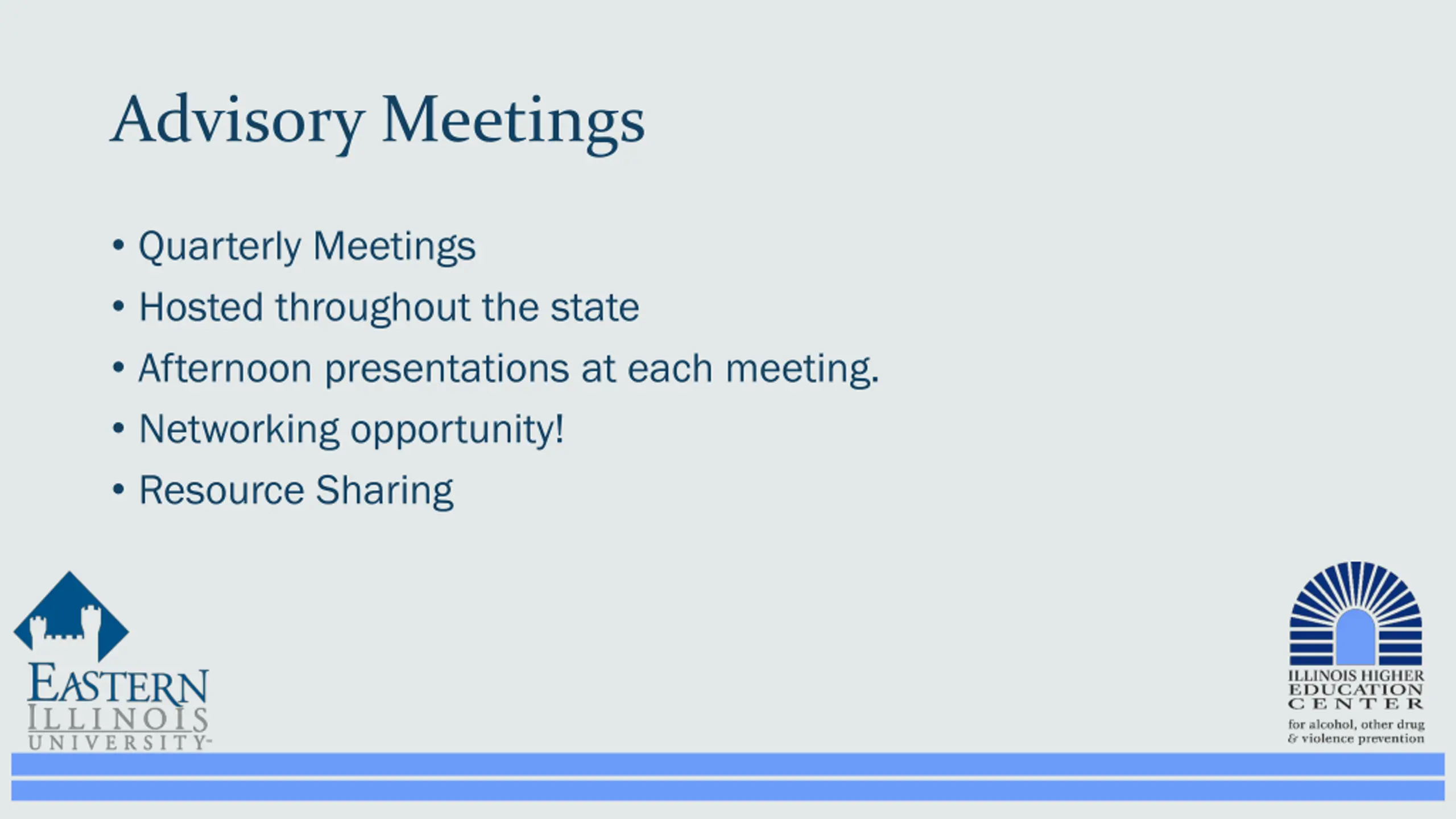 Advisory Meetings

• Quarterly Meetings
• Hosted throughout the state
• Afternoon presentations at each meeting.
• Networking opportunity!
• Resource Sharing

EASTERN ILLINOIS UNIVERSITY

ILLINOIS HIGHER EDUCATION CENTER
for alcohol, other drug & violence prevention